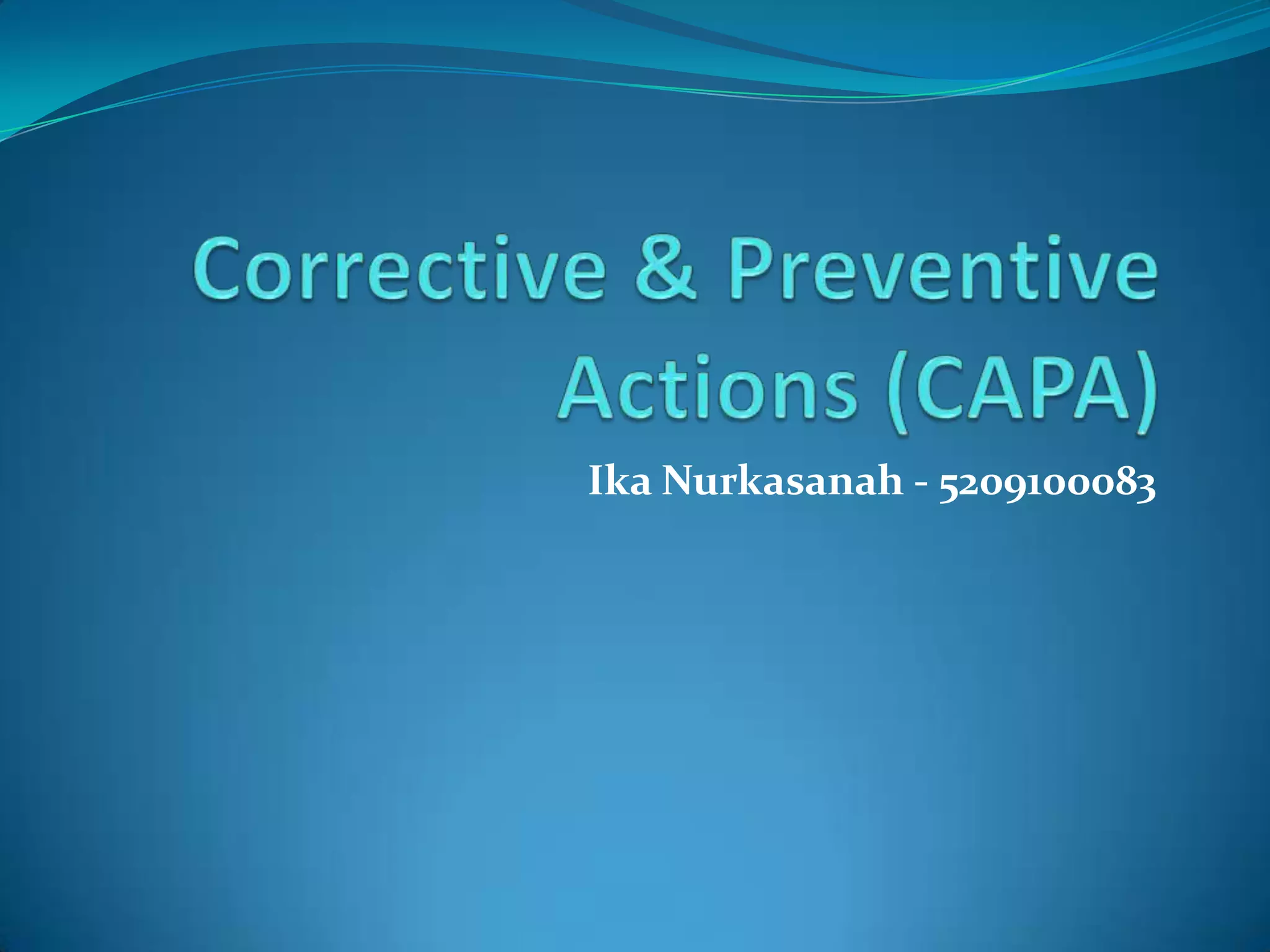 Corrective & Preventive Actions (CAPA)

Ika Nurkasanah - 5209100083